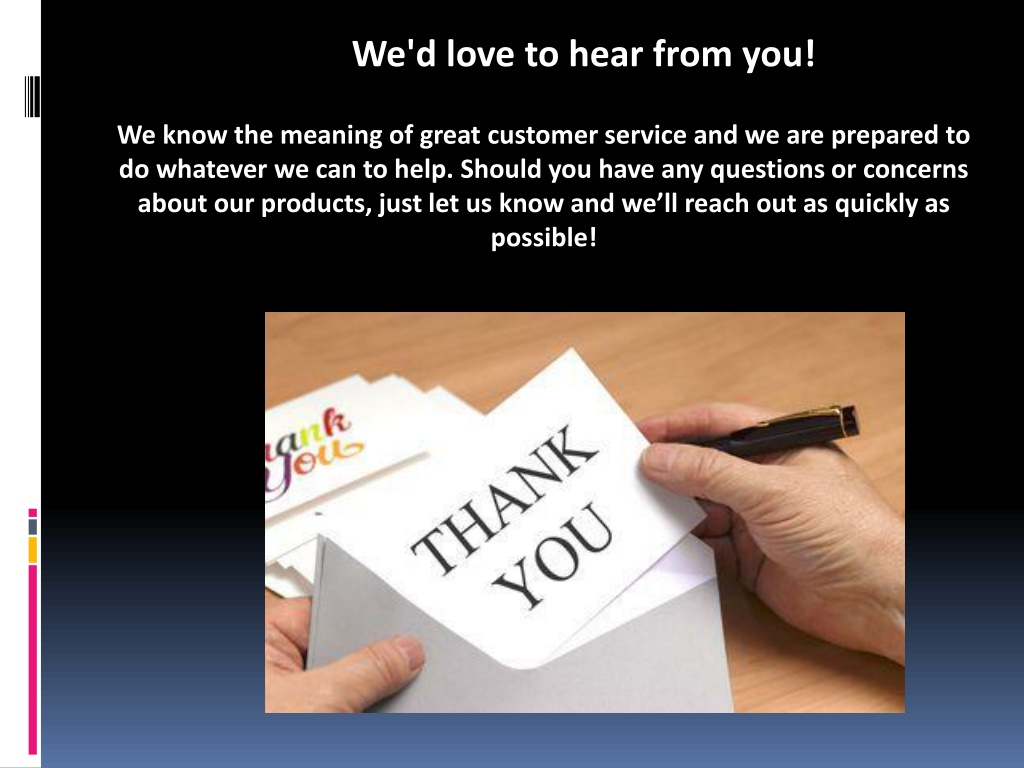 We'd love to hear from you!

We know the meaning of great customer service and we are prepared to do whatever we can to help. Should you have any questions or concerns about our products, just let us know and we'll reach out as quickly as possible!

ank You

THANK YOU